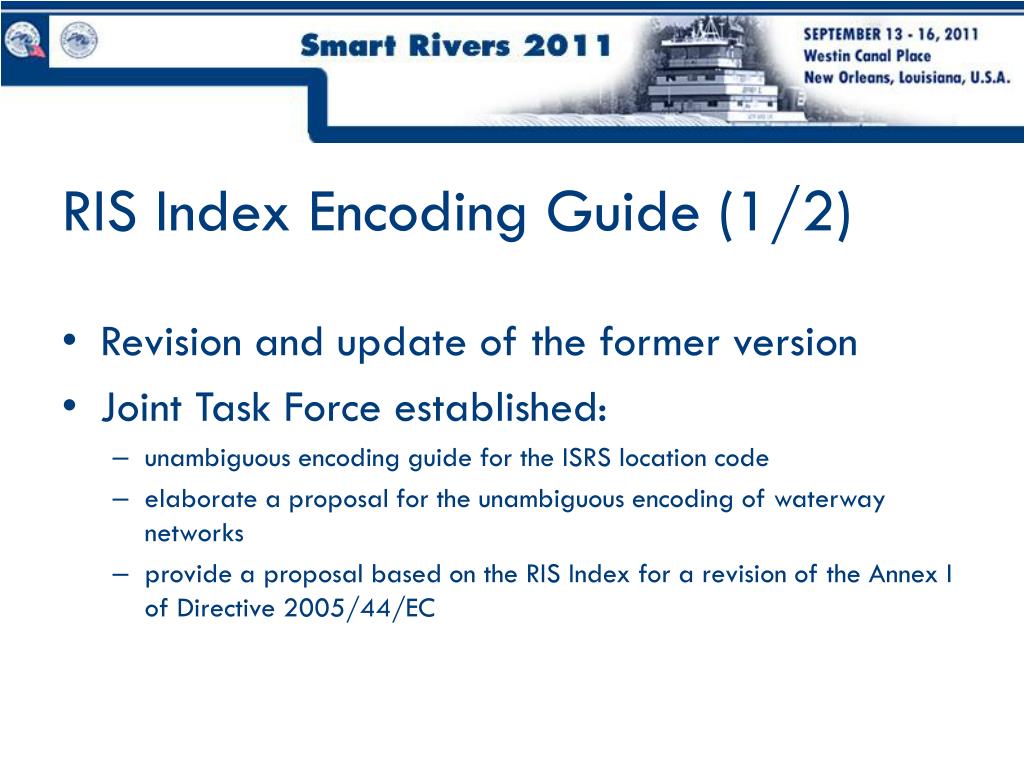 Smart Rivers 2011

SEPTEMBER 13 - 16, 2011
Westin Canal Place
New Orleans, Louisiana, U.S.A.

RIS Index Encoding Guide (1/2)

• Revision and update of the former version
• Joint Task Force established:
– unambiguous encoding guide for the ISRS location code
– elaborate a proposal for the unambiguous encoding of waterway networks
– provide a proposal based on the RIS Index for a revision of the Annex I of Directive 2005/44/EC